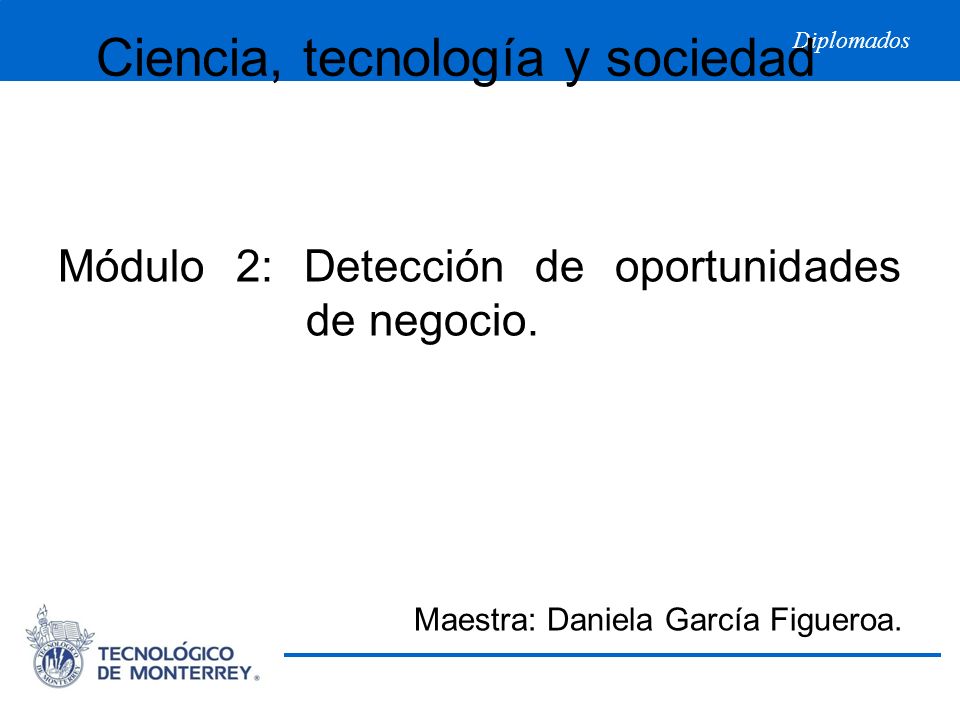 Diplomados

Ciencia, tecnología y sociedad

Módulo 2: Detección de oportunidades de negocio.

Maestra: Daniela García Figueroa.

TECNOLÓGICO DE MONTERREY®